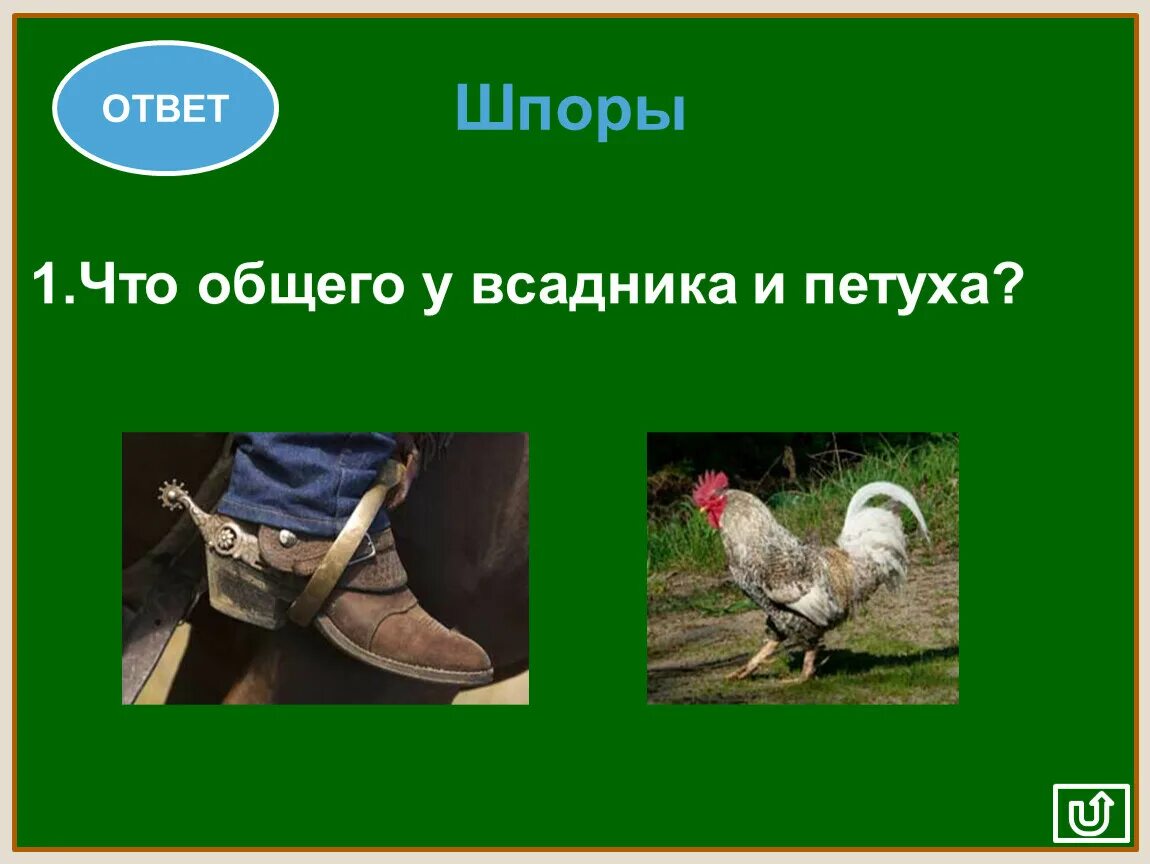 ОТВЕТ

Шпоры

1.Что общего у всадника и петуха?